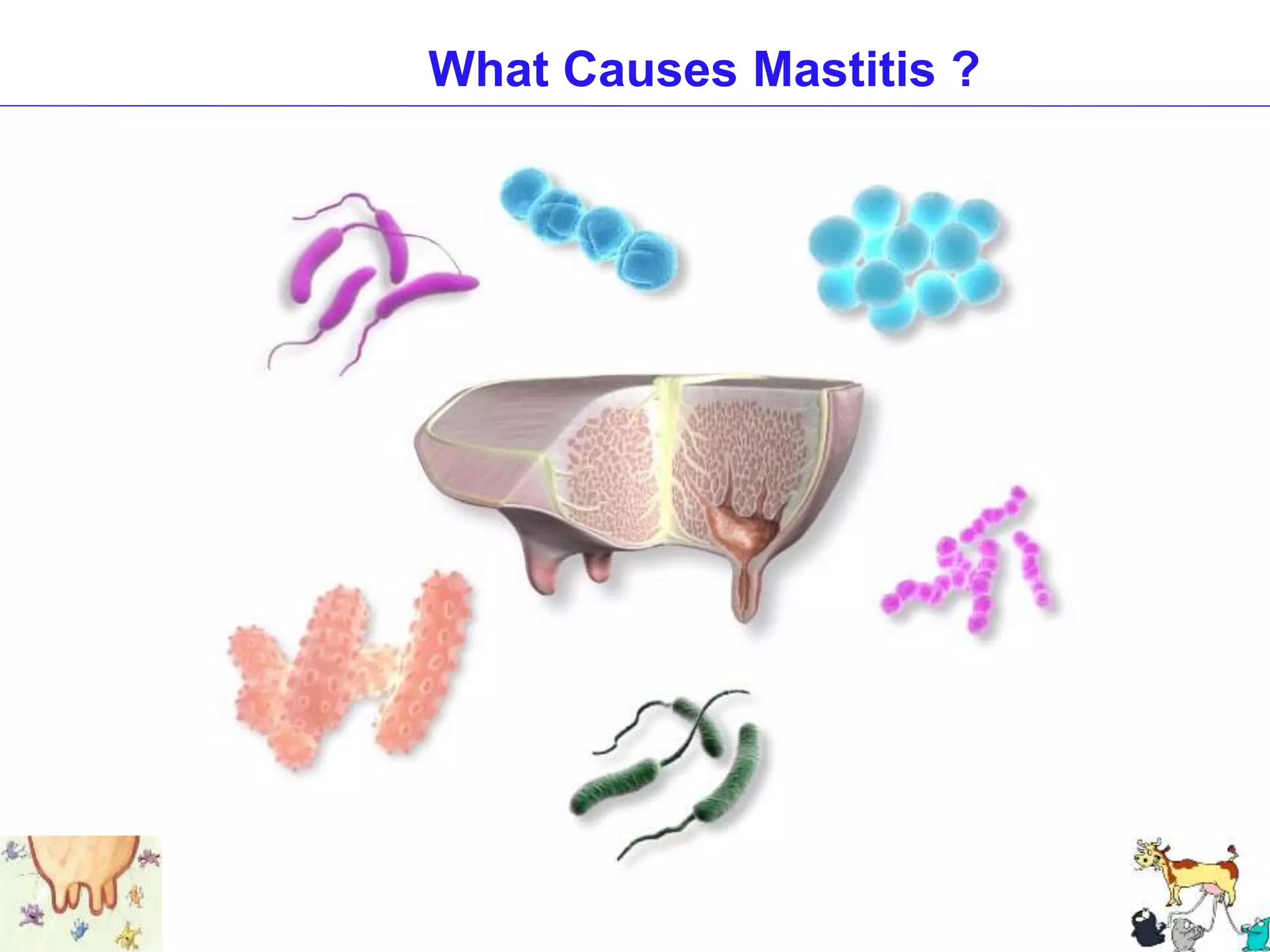 What Causes Mastitis ?